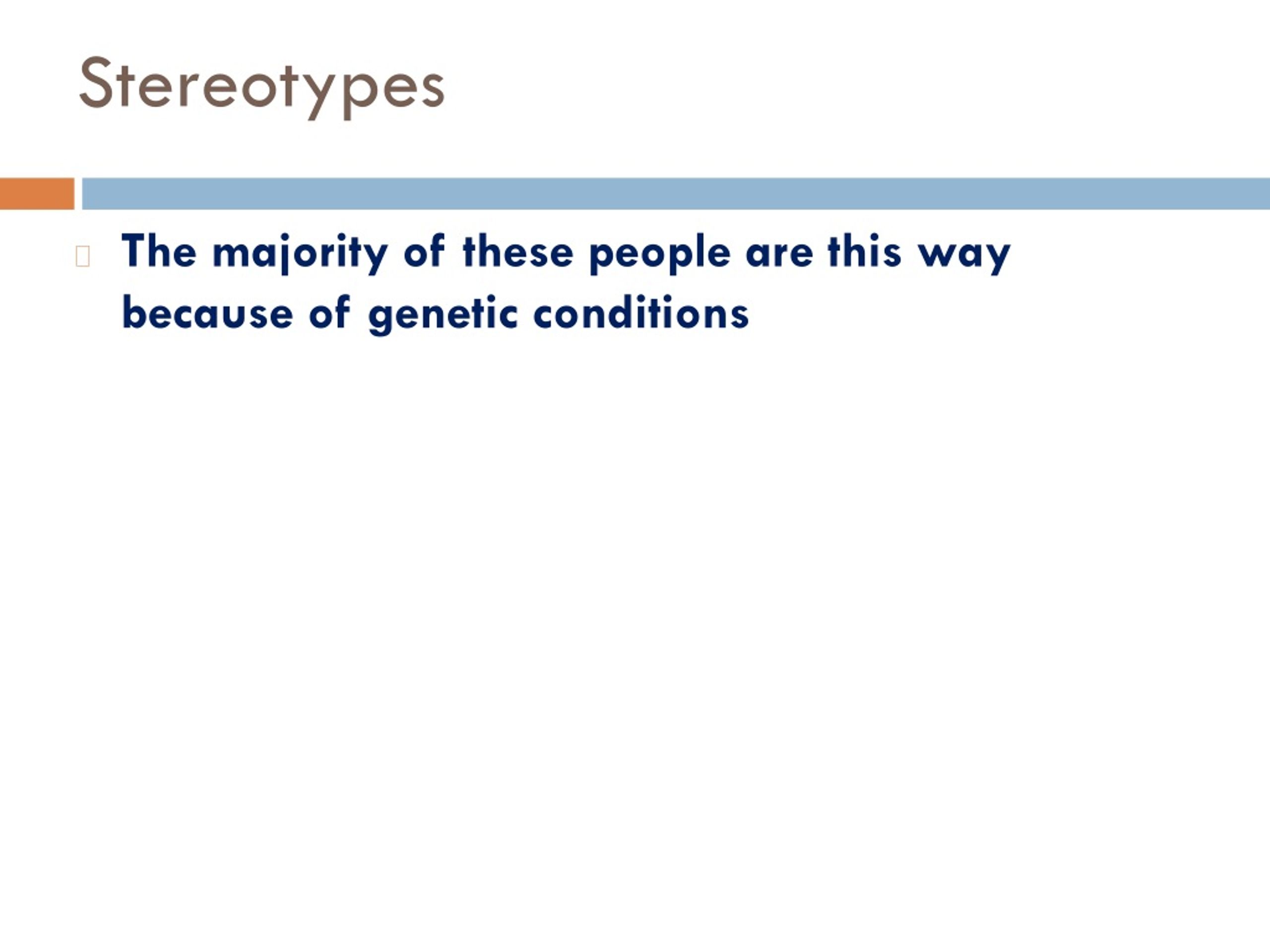 Stereotypes

The majority of these people are this way because of genetic conditions